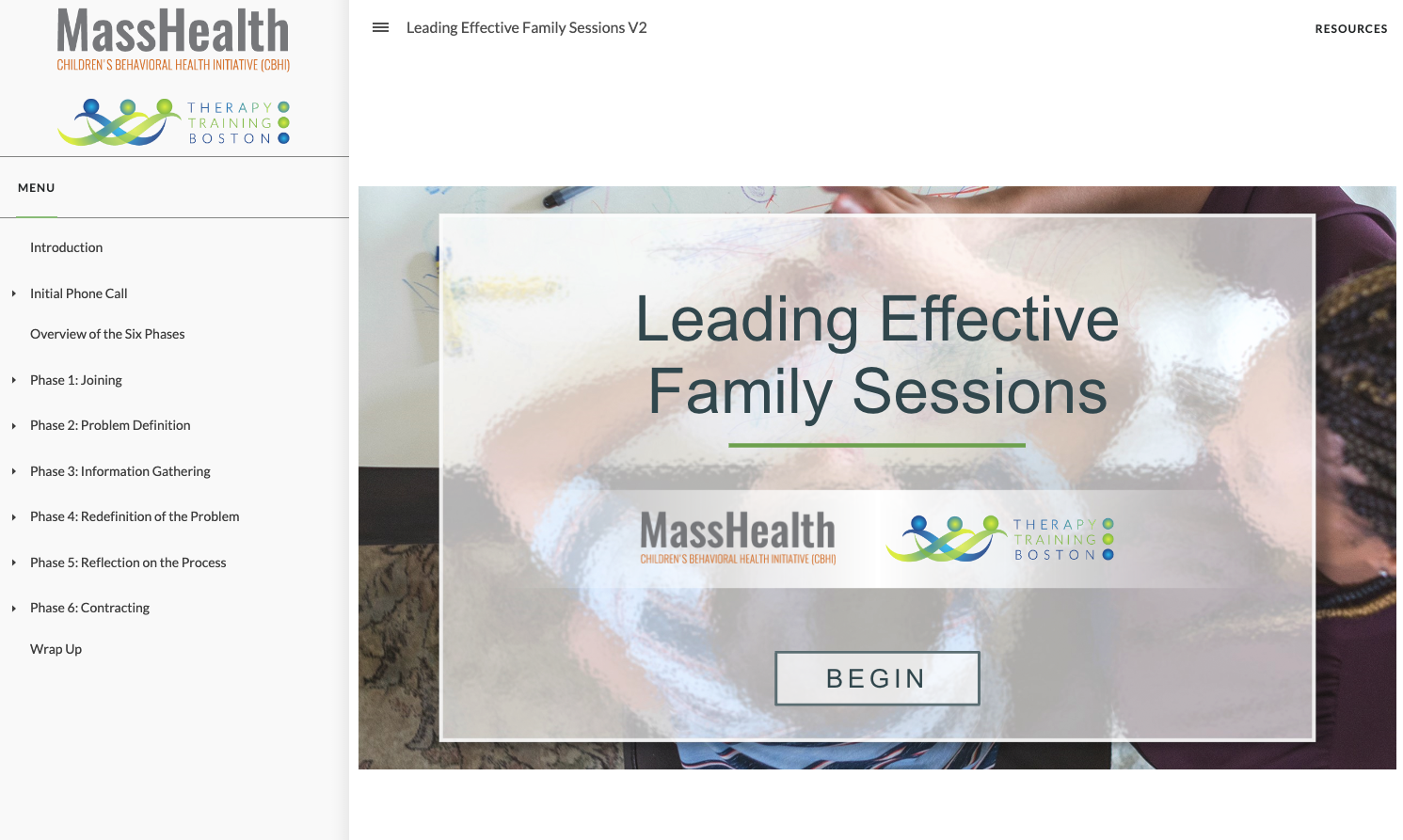 MassHealth
CHILDREN'S BEHAVIORAL HEALTH INITIATIVE (CBHI)

THERAPY
TRAINING
BOSTON

MENU

Introduction

Initial Phone Call

Overview of the Six Phases

Phase 1: Joining

Phase 2: Problem Definition

Phase 3: Information Gathering

Phase 4: Redefinition of the Problem

Phase 5: Reflection on the Process

Phase 6: Contracting

Wrap Up

Leading Effective Family Sessions V2

RESOURCES

Leading Effective Family Sessions

MassHealth
CHILDREN'S BEHAVIORAL HEALTH INITIATIVE (CBHI)

THERAPY
TRAINING
BOSTON

BEGIN